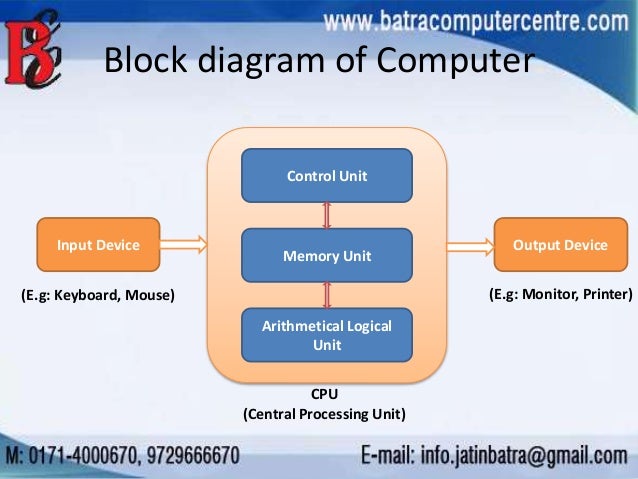 BC

www.batracomputercentre.com

Block diagram of Computer

Input Device

(E.g: Keyboard, Mouse)

Control Unit

Memory Unit

Arithmetical Logical Unit

CPU
(Central Processing Unit)

Output Device

(E.g: Monitor, Printer)

M: 0171-4000670, 9729666670

E-mail: info.jatinbatra@gmail.com